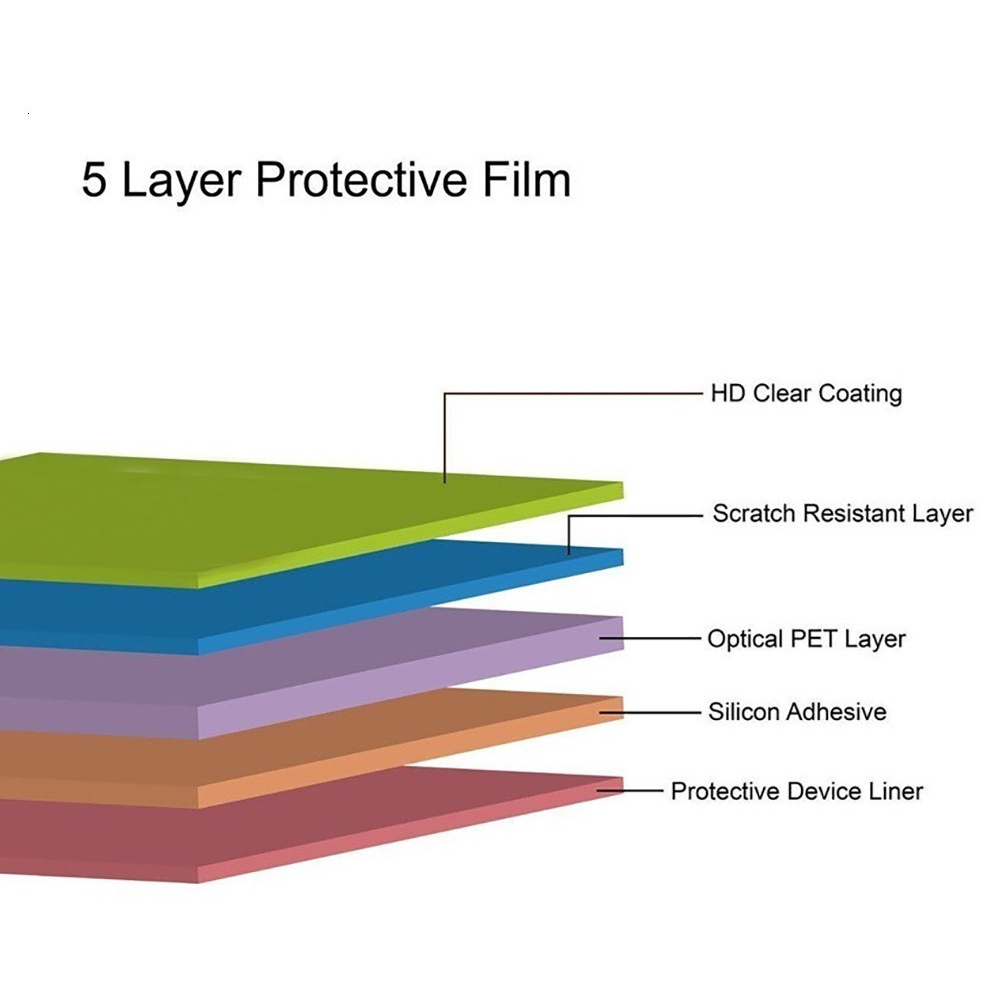 5 Layer Protective Film

HD Clear Coating

Scratch Resistant Layer

Optical PET Layer

Silicon Adhesive

Protective Device Liner